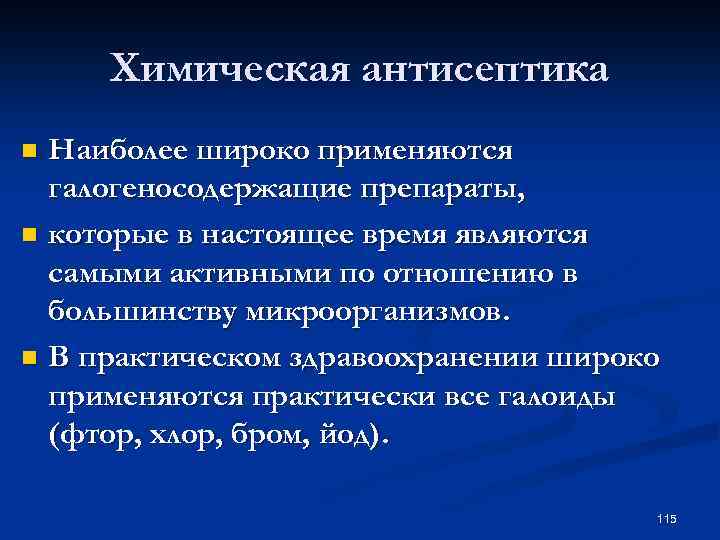 Химическая антисептика

Наиболее широко применяются галогеносодержащие препараты,

которые в настоящее время являются самыми активными по отношению в большинству микроорганизмов.

В практическом здравоохранении широко применяются практически все галоиды (фтор, хлор, бром, йод).

115